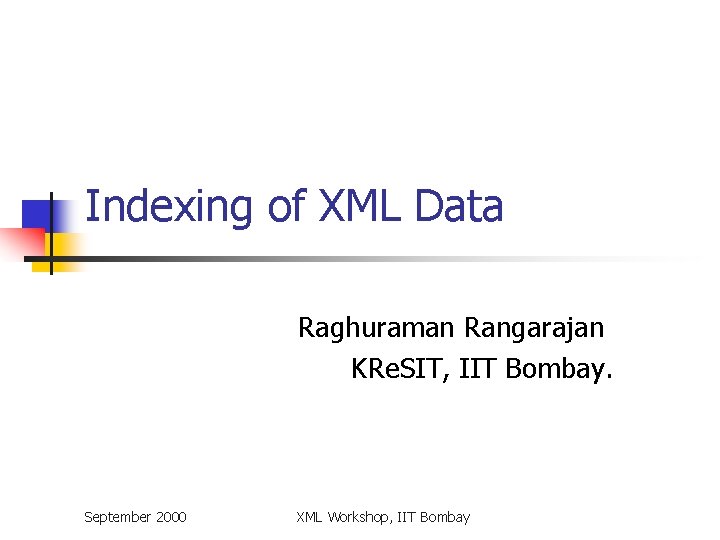 Indexing of XML Data

Raghuraman Rangarajan
KReSIT, IIT Bombay.

September 2000

XML Workshop, IIT Bombay